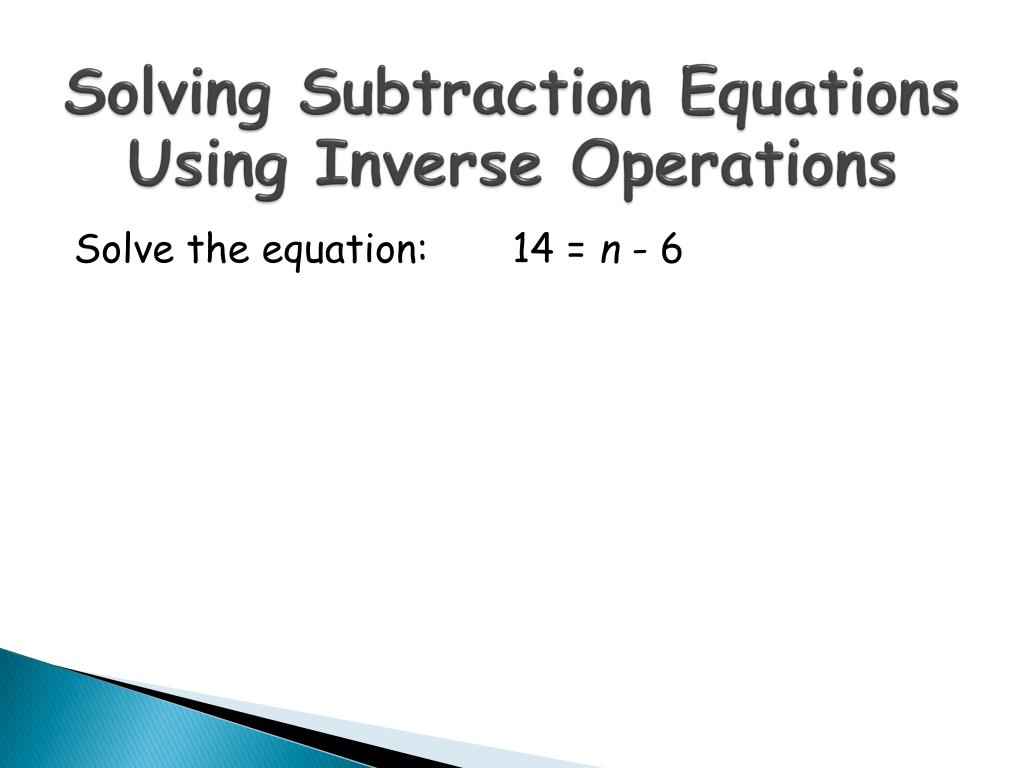 Solving Subtraction Equations Using Inverse Operations

Solve the equation: $14 = n - 6$